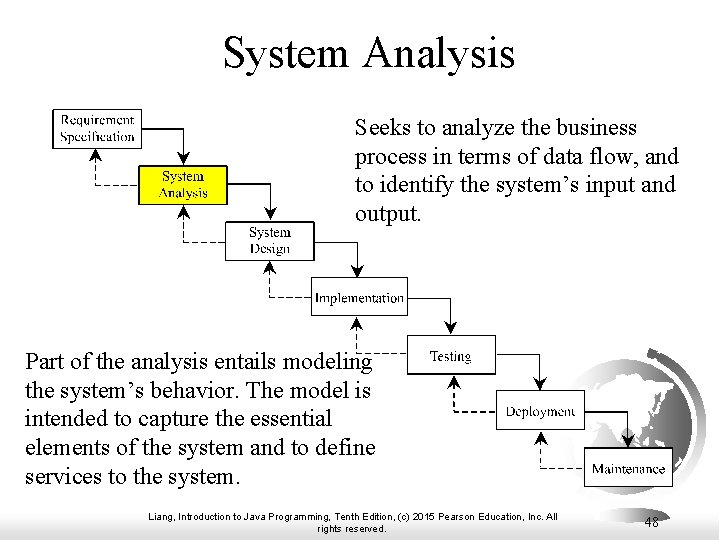 System Analysis

Requirement Specification

System Analysis

System Design

Implementation

Testing

Deployment

Maintenance

Seeks to analyze the business process in terms of data flow, and to identify the system's input and output.

Part of the analysis entails modeling the system's behavior. The model is intended to capture the essential elements of the system and to define services to the system.

Liang, Introduction to Java Programming, Tenth Edition, (c) 2015 Pearson Education, Inc. All rights reserved.

48